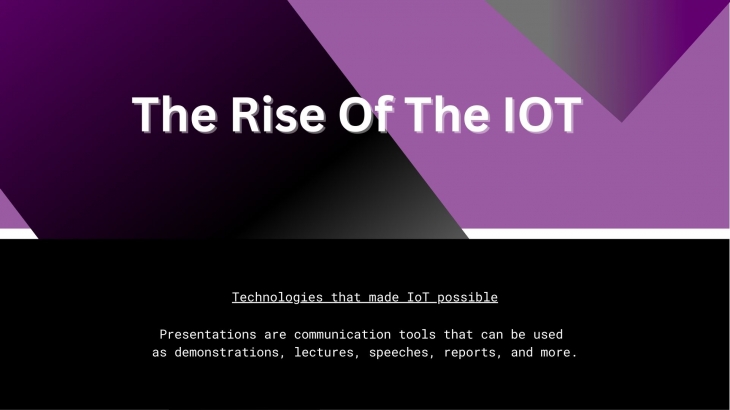 The Rise Of The IOT

Technologies that made IoT possible

Presentations are communication tools that can be used as demonstrations, lectures, speeches, reports, and more.